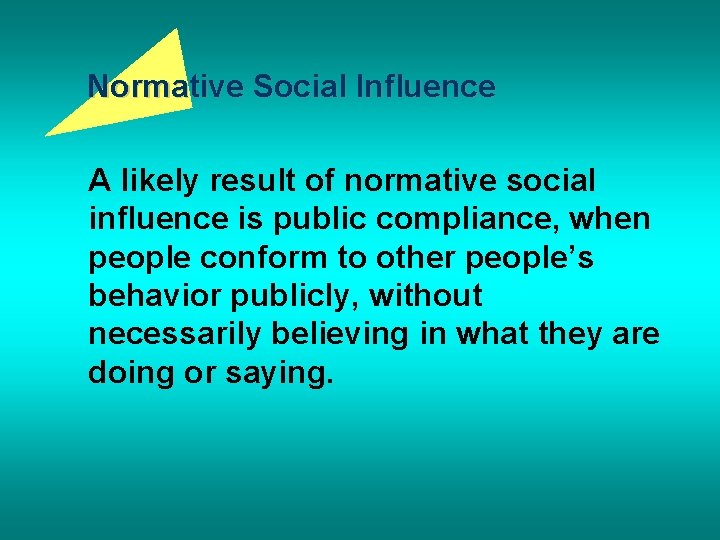 Normative Social Influence

A likely result of normative social influence is public compliance, when people conform to other people's behavior publicly, without necessarily believing in what they are doing or saying.